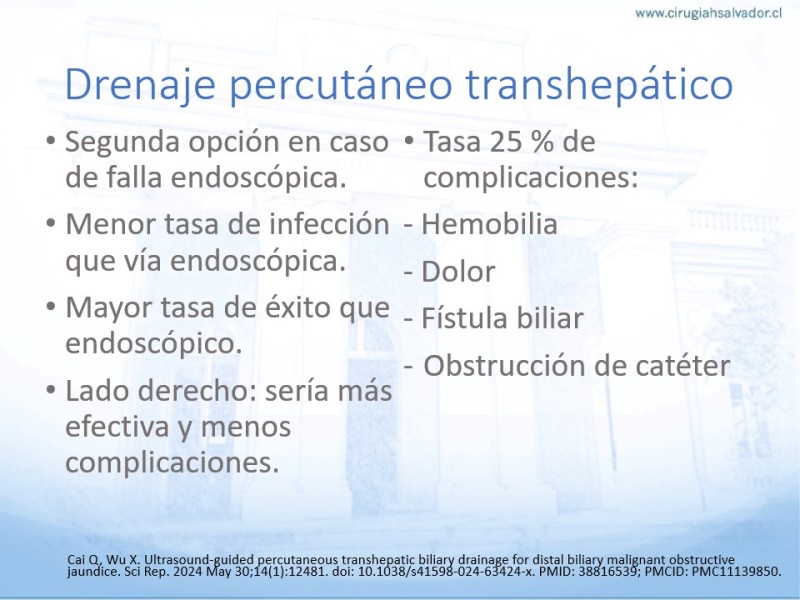 www.cirugiahsalvador.cl

Drenaje percutáneo transhepático

• Segunda opción en caso de falla endoscópica.

• Menor tasa de infección que vía endoscópica.

• Mayor tasa de éxito que endoscópico.

• Lado derecho: sería más efectiva y menos complicaciones.

• Tasa 25 % de complicaciones:

- Hemobilia

- Dolor

- Fístula biliar

- Obstrucción de catéter

Cai Q, Wu X. Ultrasound-guided percutaneous transhepatic biliary drainage for distal biliary malignant obstructive jaundice. Sci Rep. 2024 May 30;14(1):12481. doi: 10.1038/s41598-024-63424-x. PMID: 38816539; PMCID: PMC11139850.